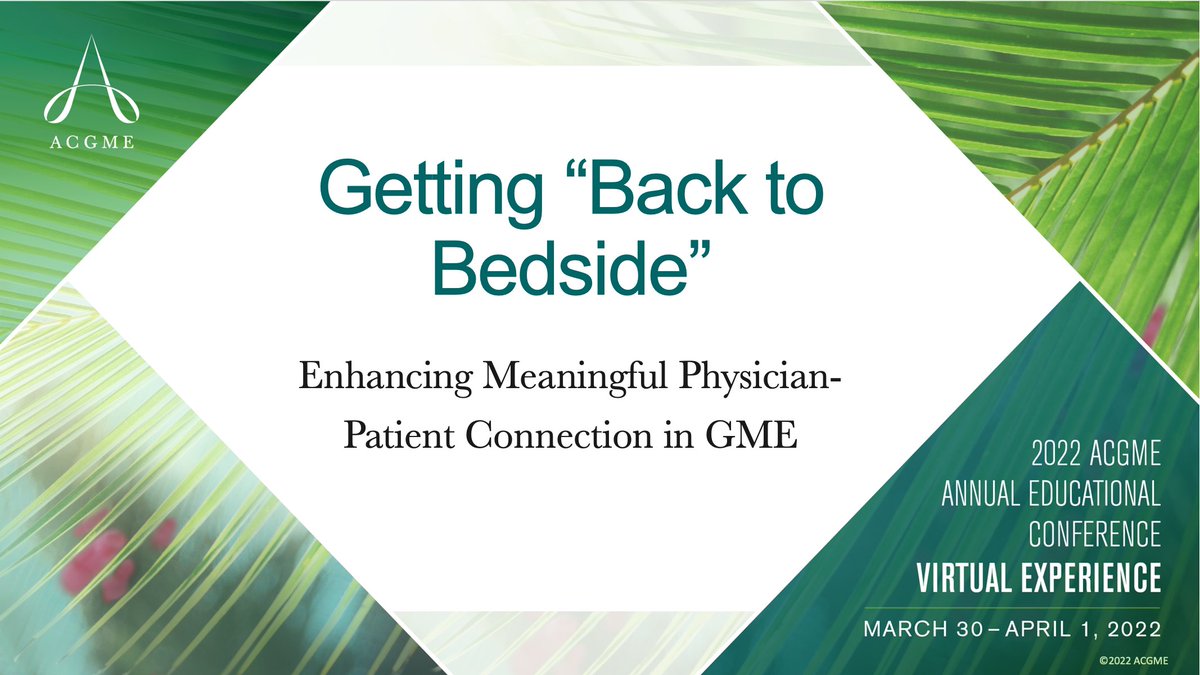 ACGME

Getting “Back to Bedside”

Enhancing Meaningful Physician-Patient Connection in GME

2022 ACGME ANNUAL EDUCATIONAL CONFERENCE
VIRTUAL EXPERIENCE

MARCH 30 – APRIL 1, 2022

©2022 ACGME